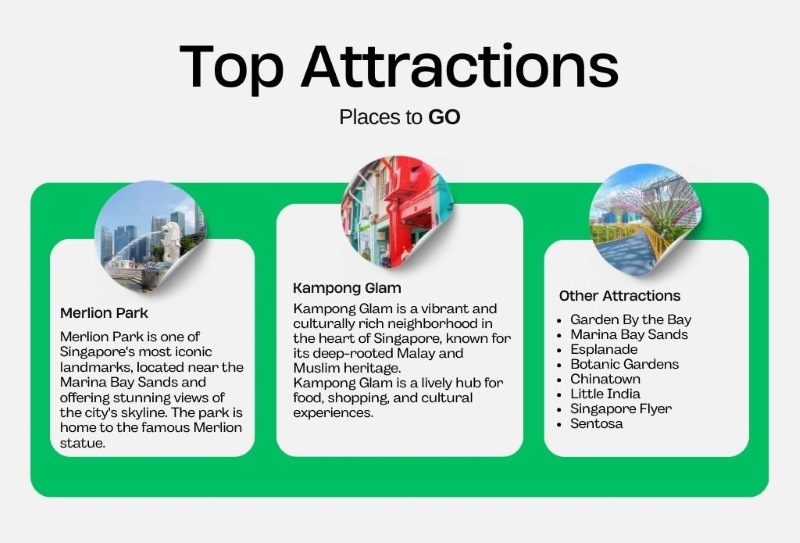 Top Attractions

Places to GO

Merlion Park

Merlion Park is one of Singapore's most iconic landmarks, located near the Marina Bay Sands and offering stunning views of the city's skyline. The park is home to the famous Merlion statue.

Kampong Glam

Kampong Glam is a vibrant and culturally rich neighborhood in the heart of Singapore, known for its deep-rooted Malay and Muslim heritage.
Kampong Glam is a lively hub for food, shopping, and cultural experiences.

Other Attractions

- Garden By the Bay
- Marina Bay Sands
- Esplanade
- Botanic Gardens
- Chinatown
- Little India
- Singapore Flyer
- Sentosa